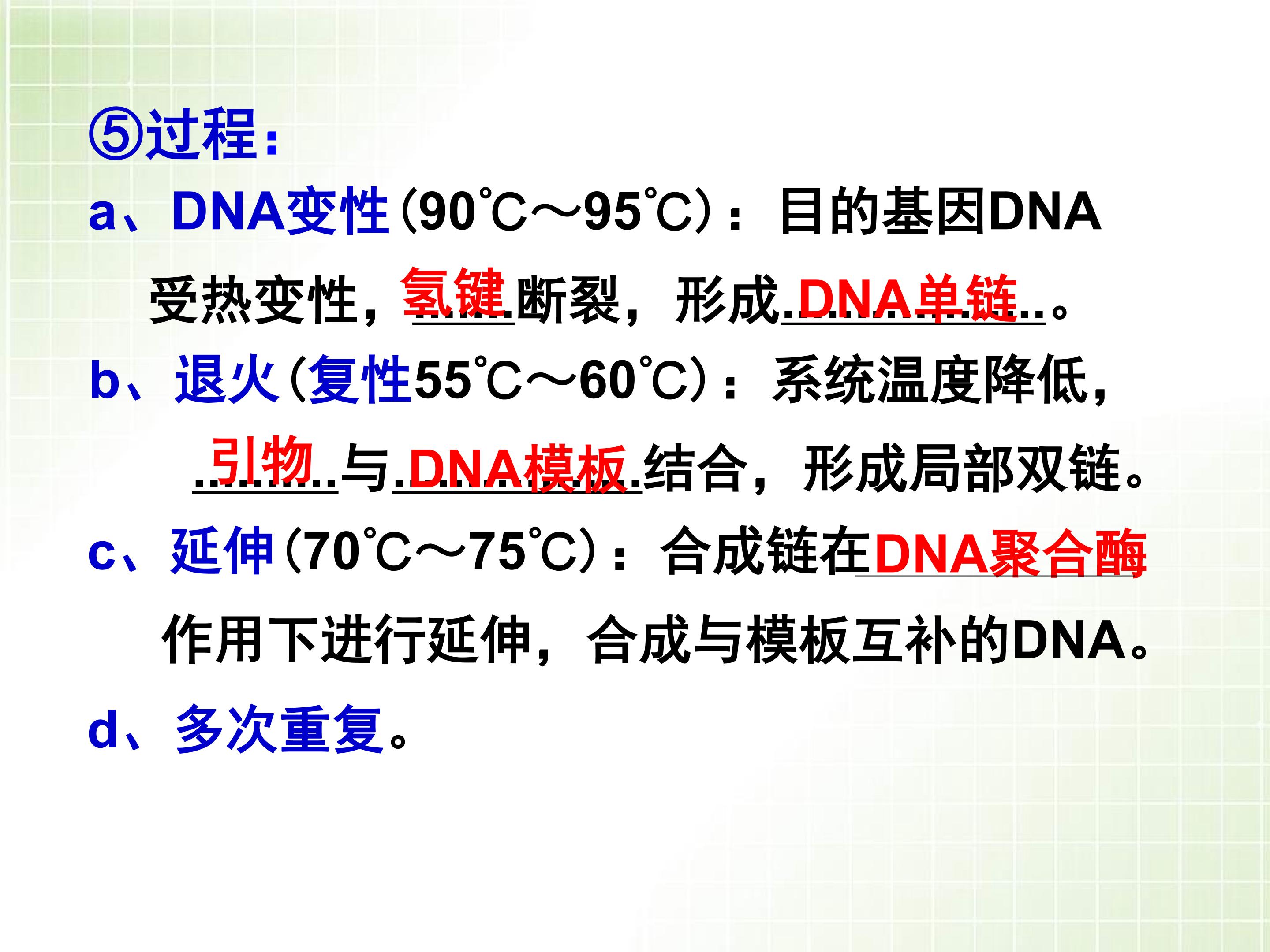 ⑤过程：

a、DNA变性(90℃～95℃)：目的基因DNA受热变性，氢键断裂，形成DNA单链。

b、退火(复性55℃～60℃)：系统温度降低，引物与DNA模板结合，形成局部双链。

c、延伸(70℃～75℃)：合成链在DNA聚合酶作用下进行延伸，合成与模板互补的DNA。

d、多次重复。